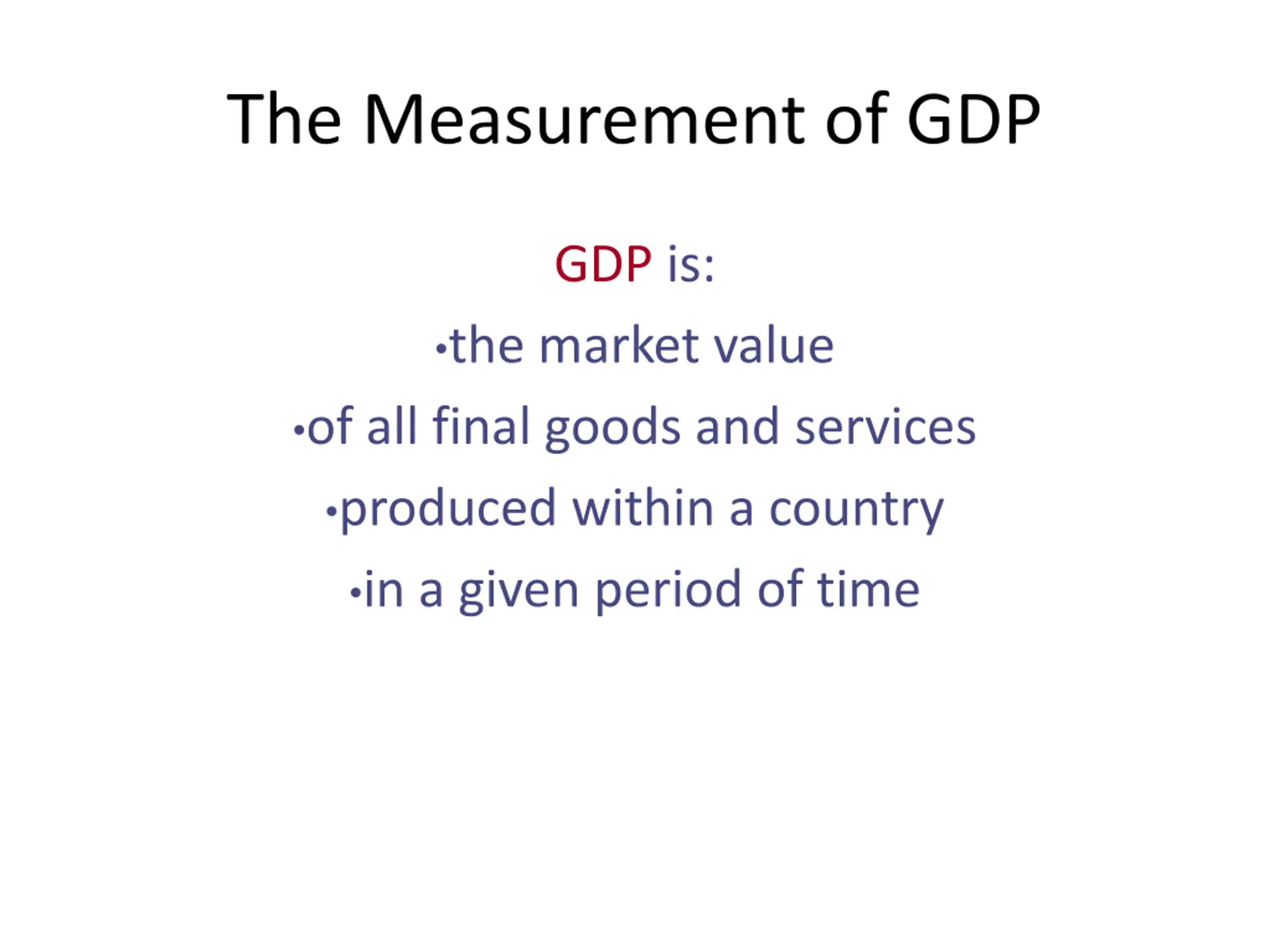 The Measurement of GDP

GDP is:

•the market value

•of all final goods and services

•produced within a country

•in a given period of time